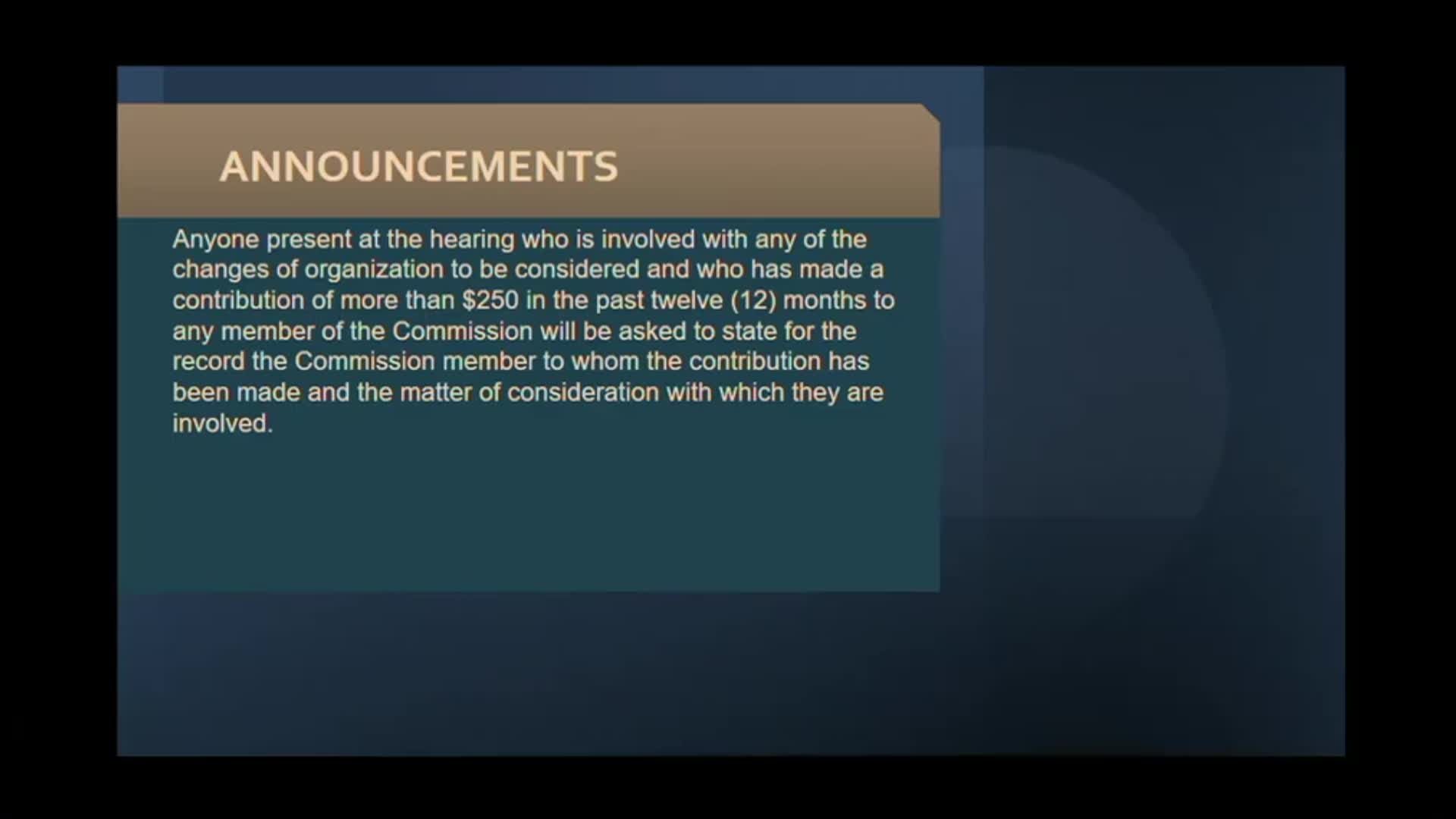 ANNOUNCEMENTS

Anyone present at the hearing who is involved with any of the changes of organization to be considered and who has made a contribution of more than \$250 in the past twelve (12) months to any member of the Commission will be asked to state for the record the Commission member to whom the contribution has been made and the matter of consideration with which they are involved.